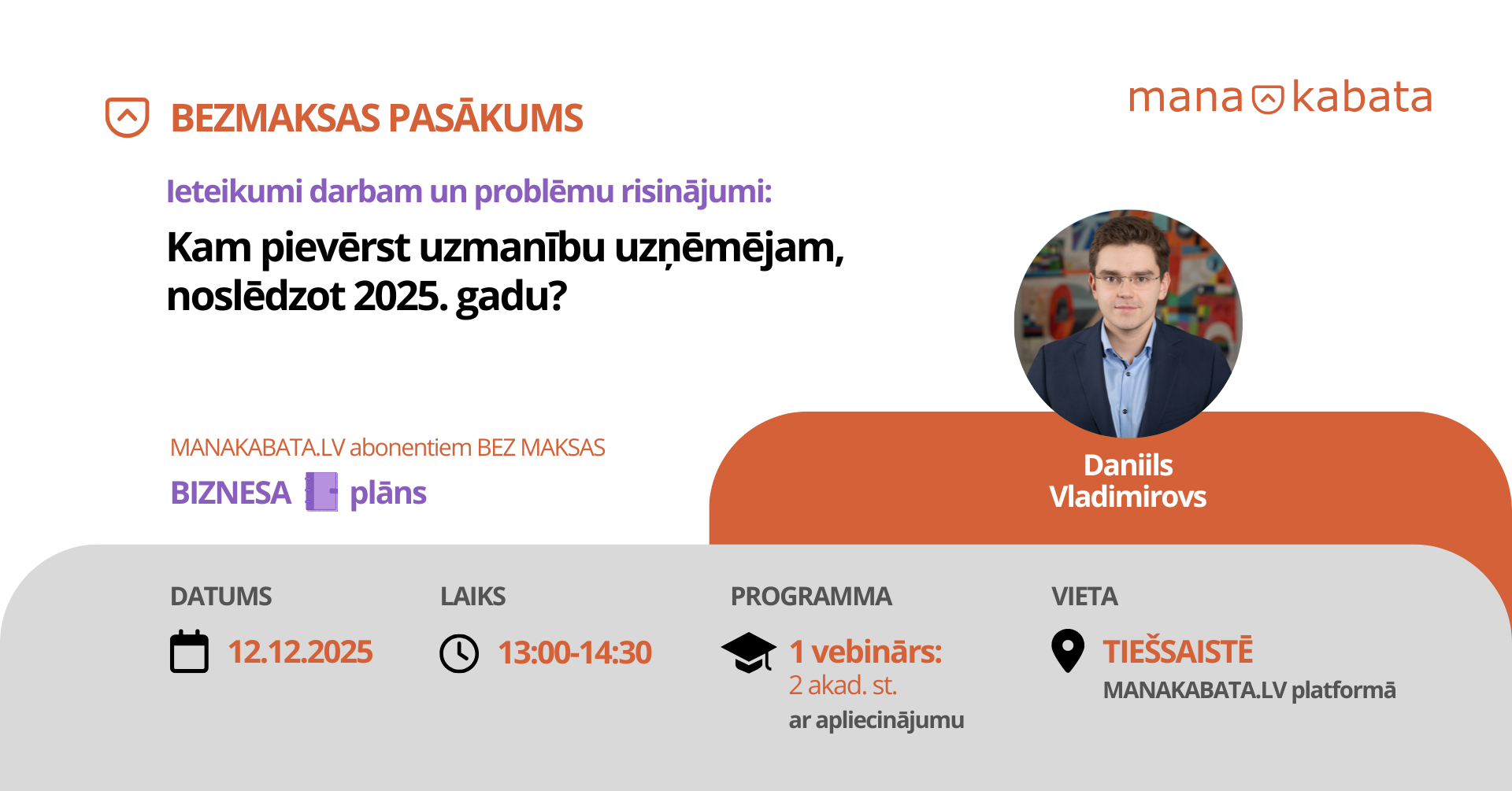 BEZMAKSAS PASĀKUMS

mana kabata

Ieteikumi darbam un problēmu risinājumi:

Kam pievērst uzmanību uzņēmējam, noslēdzot 2025. gadu?

MANAKABATA.LV abonentiem BEZ MAKSAS

BIZNESA plāns

Daniils Vladimirovs

DATUMS

12.12.2025

LAIKS

13:00-14:30

PROGRAMMA

1 vebinārs:
2 akad. st.
ar apliecinājumu

VIETA

TIEŠSAISTĒ
MANAKABATA.LV platformā